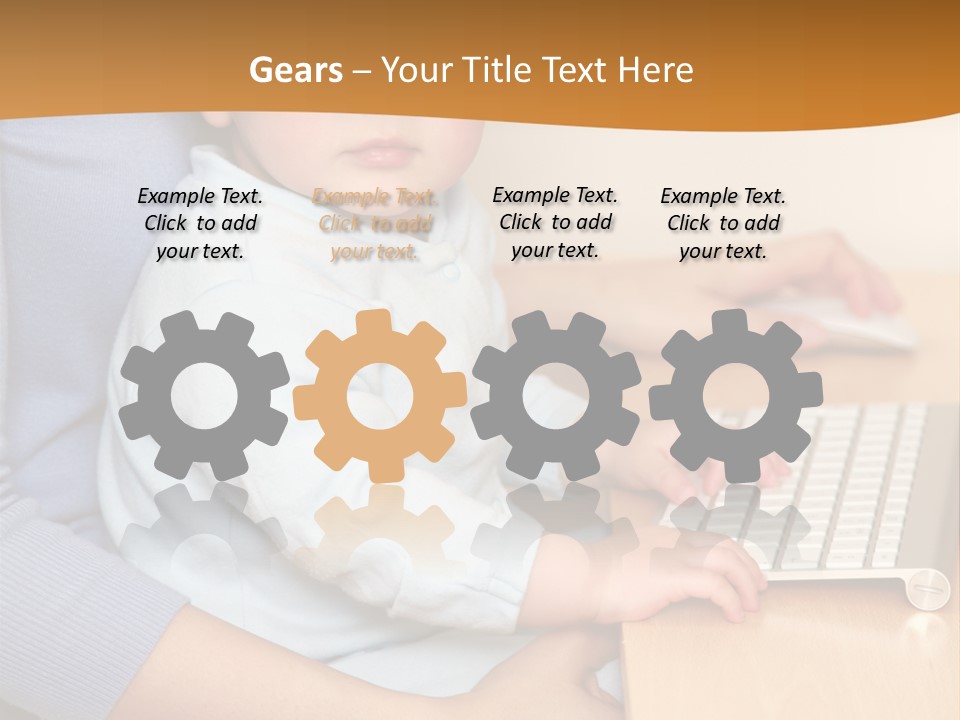 Gears – Your Title Text Here

Example Text. Click to add your text.

Example Text. Click to add your text.

Example Text. Click to add your text.

Example Text. Click to add your text.